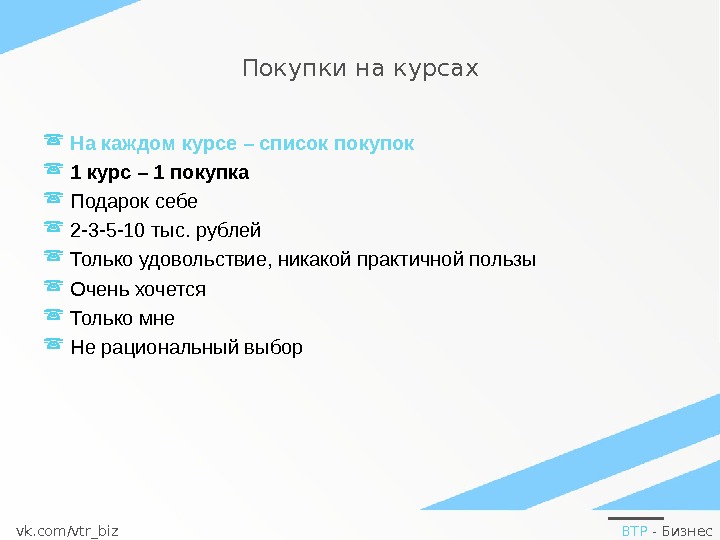 Покупки на курсах

☎ На каждом курсе – список покупок
☎ 1 курс – 1 покупка
☎ Подарок себе
☎ 2-3-5-10 тыс. рублей
☎ Только удовольствие, никакой практичной пользы
☎ Очень хочется
☎ Только мне
☎ Не рациональный выбор

vk.com/vtr_biz

ВТР - Бизнес